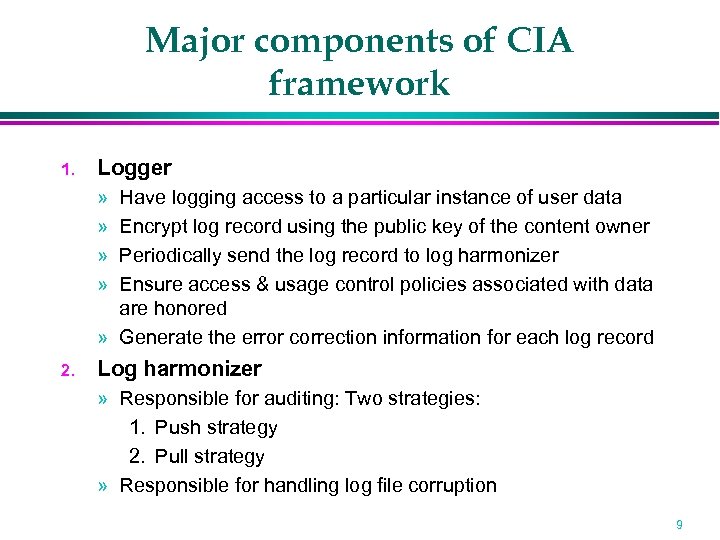 Major components of CIA framework

1. Logger
» Have logging access to a particular instance of user data
» Encrypt log record using the public key of the content owner
» Periodically send the log record to log harmonizer
» Ensure access & usage control policies associated with data are honored
» Generate the error correction information for each log record
2. Log harmonizer
» Responsible for auditing: Two strategies:
1. Push strategy
2. Pull strategy
» Responsible for handling log file corruption

9